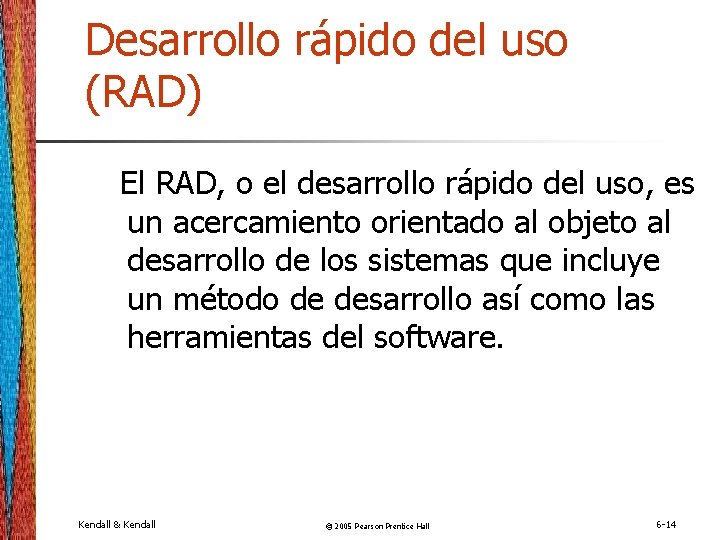 Desarrollo rápido del uso (RAD)

El RAD, o el desarrollo rápido del uso, es un acercamiento orientado al objeto al desarrollo de los sistemas que incluye un método de desarrollo así como las herramientas del software.

Kendall & Kendall

© 2005 Pearson Prentice Hall

6-14